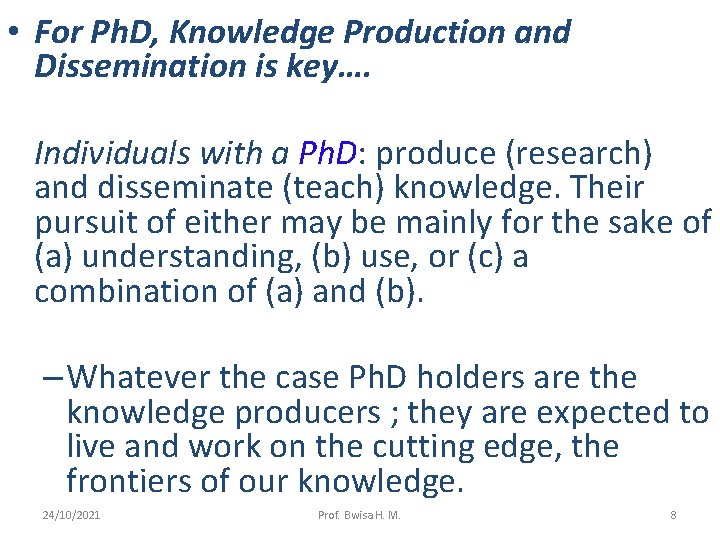 • For PhD, Knowledge Production and Dissemination is key….

Individuals with a PhD: produce (research) and disseminate (teach) knowledge. Their pursuit of either may be mainly for the sake of (a) understanding, (b) use, or (c) a combination of (a) and (b).

– Whatever the case PhD holders are the knowledge producers ; they are expected to live and work on the cutting edge, the frontiers of our knowledge.

24/10/2021 Prof. Bwisa H. M. 8